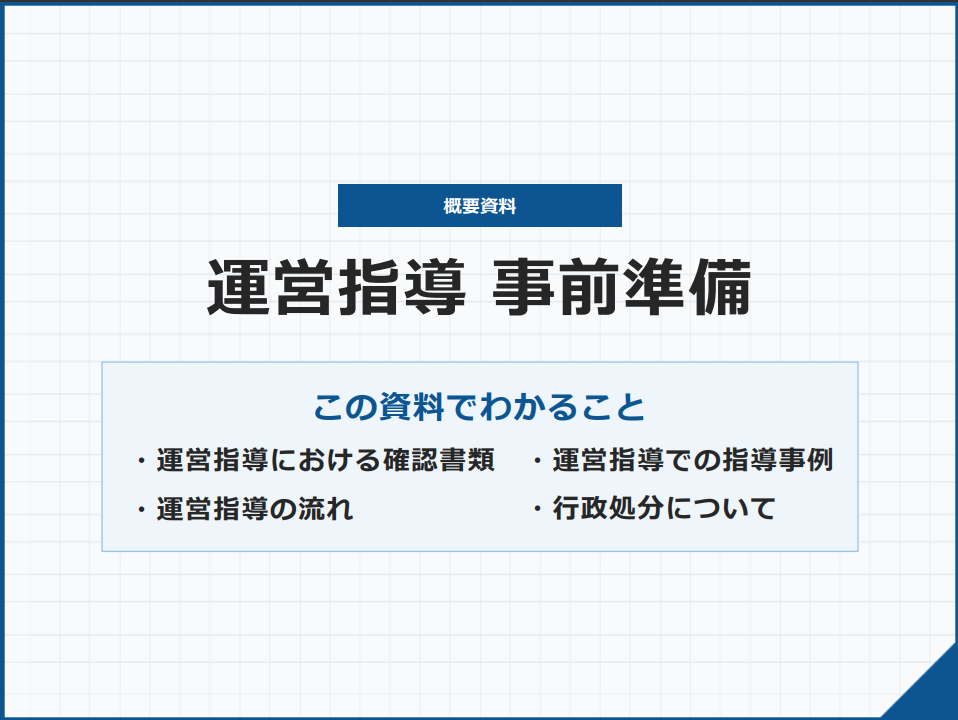 概要資料

運営指導 事前準備

この資料でわかること

・運営指導における確認書類
・運営指導の流れ

・運営指導での指導事例
・行政処分について